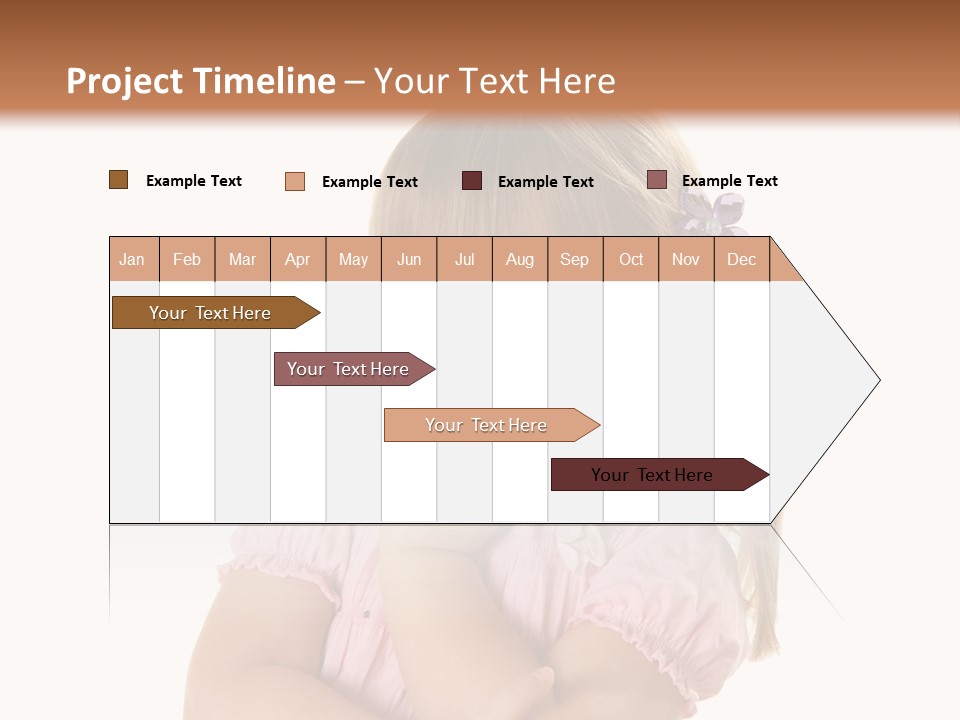 Project Timeline – Your Text Here

Example Text Example Text Example Text Example Text

| Jan | Feb | Mar | Apr | May | Jun | Jul | Aug | Sep | Oct | Nov | Dec |
|---|---|---|---|---|---|---|---|---|---|---|---|

Your Text Here

Your Text Here

Your Text Here

Your Text Here